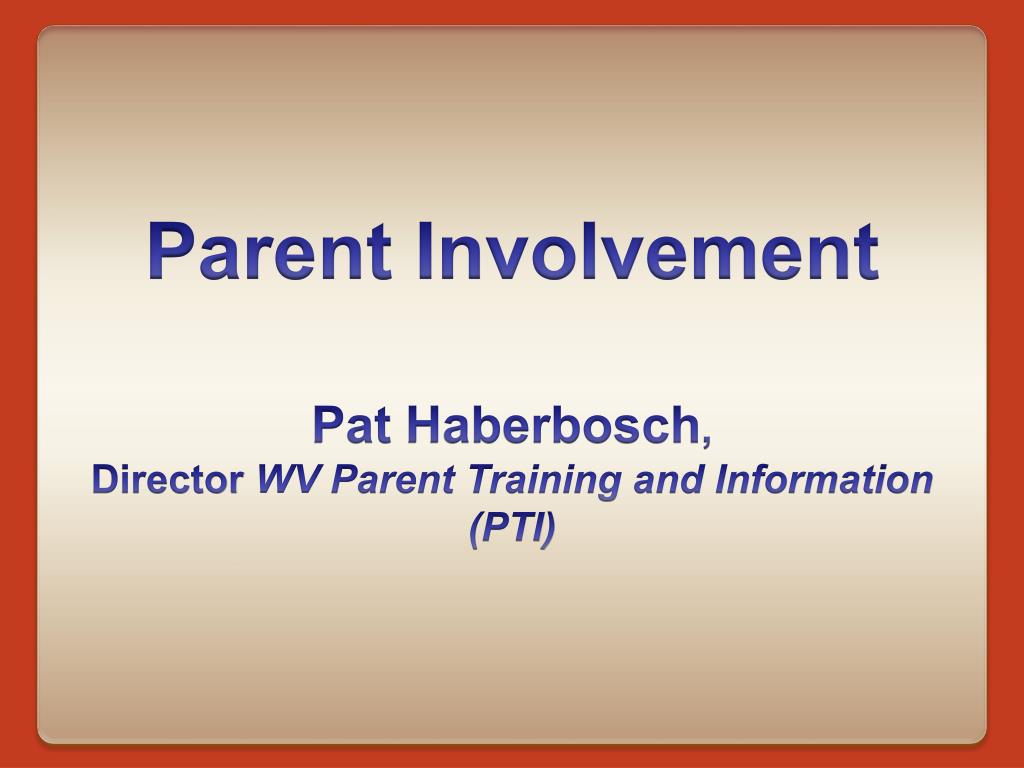 Parent Involvement

Pat Haberbosch,
Director WV Parent Training and Information (PTI)